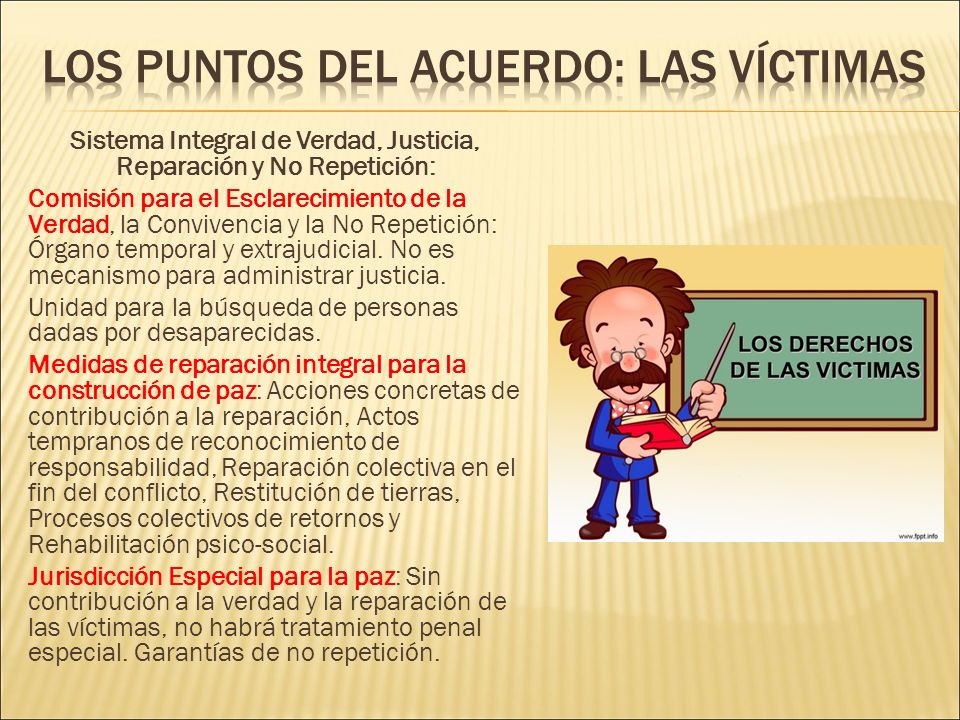 LOS PUNTOS DEL ACUERDO: LAS VÍCTIMAS

Sistema Integral de Verdad, Justicia, Reparación y No Repetición:

Comisión para el Esclarecimiento de la Verdad, la Convivencia y la No Repetición: Órgano temporal y extrajudicial. No es mecanismo para administrar justicia.

Unidad para la búsqueda de personas dadas por desaparecidas.

Medidas de reparación integral para la construcción de paz: Acciones concretas de contribución a la reparación, Actos tempranos de reconocimiento de responsabilidad, Reparación colectiva en el fin del conflicto, Restitución de tierras, Procesos colectivos de retornos y Rehabilitación psico-social.

Jurisdicción Especial para la paz: Sin contribución a la verdad y la reparación de las víctimas, no habrá tratamiento penal especial. Garantías de no repetición.

LOS DERECHOS DE LAS VICTIMAS

www.fppt.info